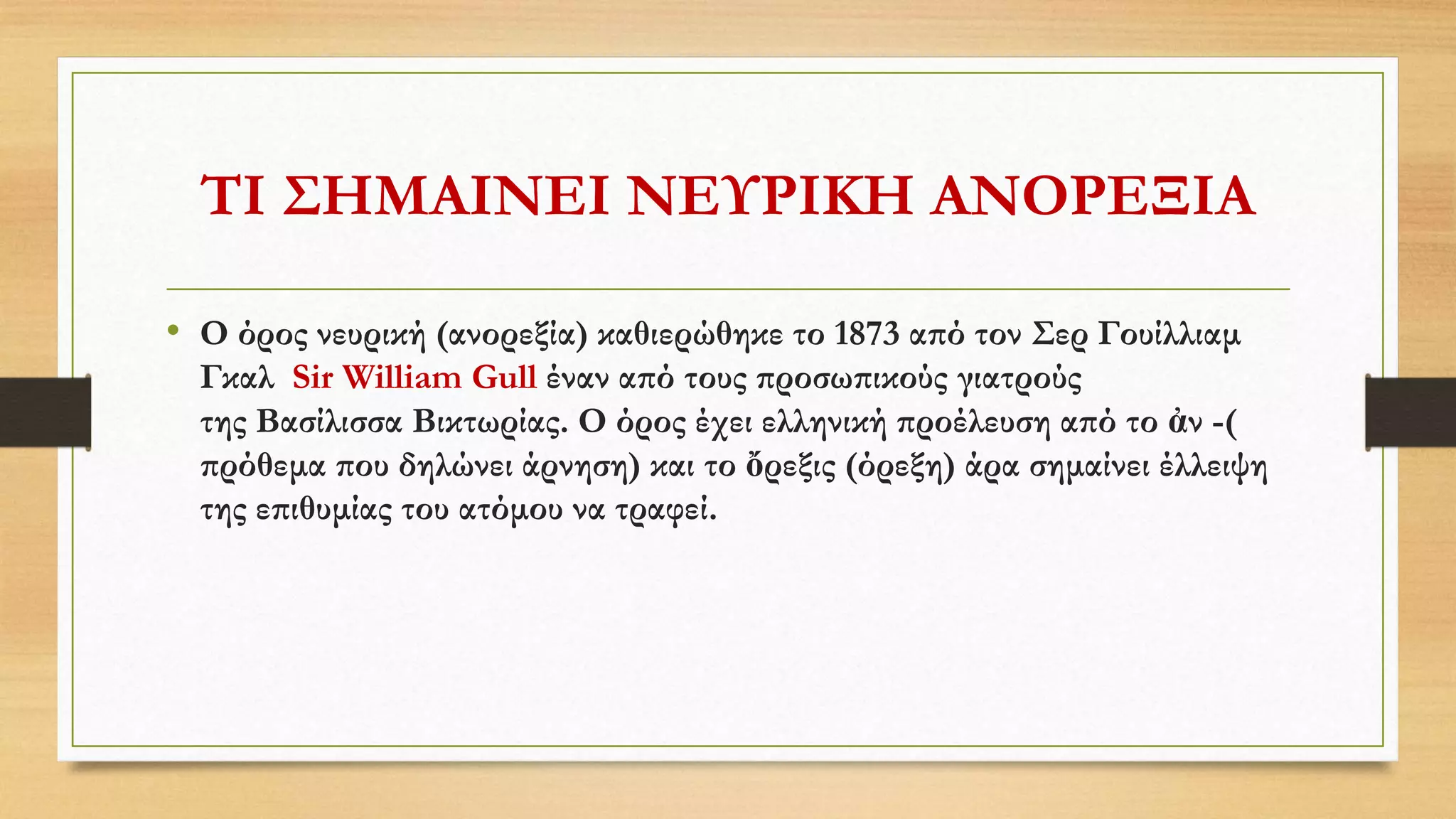 ΤΙ ΣΗΜΑΙΝΕΙ ΝΕΥΡΙΚΗ ΑΝΟΡΕΞΙΑ

• Ο όρος νευρική (ανορεξία) καθιερώθηκε το 1873 από τον Σερ Γουίλλιαμ Γκαλ Sir William Gull έναν από τους προσωπικούς γιατρούς της Βασίλισσα Βικτωρίας. Ο όρος έχει ελληνική προέλευση από το ἀν -( πρόθεμα που δηλώνει άρνηση) και το ὄρεξις (όρεξη) άρα σημαίνει έλλειψη της επιθυμίας του ατόμου να τραφεί.